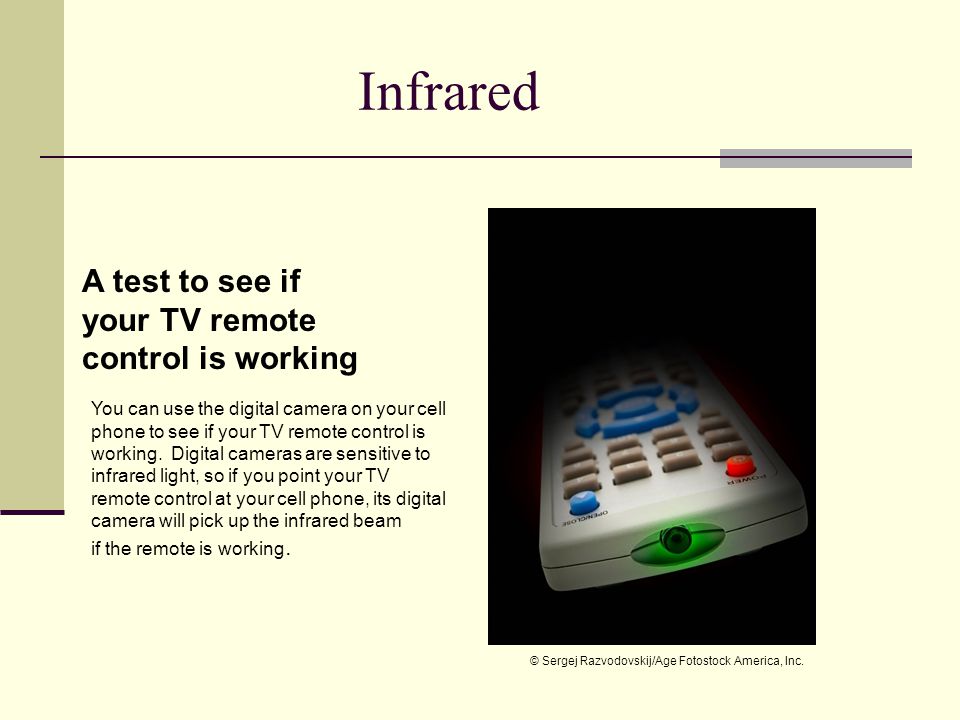 Infrared

A test to see if your TV remote control is working

You can use the digital camera on your cell phone to see if your TV remote control is working. Digital cameras are sensitive to infrared light, so if you point your TV remote control at your cell phone, its digital camera will pick up the infrared beam

if the remote is working.

POWER

OPEN/CLOSE

© Sergej Razvodovskij/Age Fotostock America, Inc.